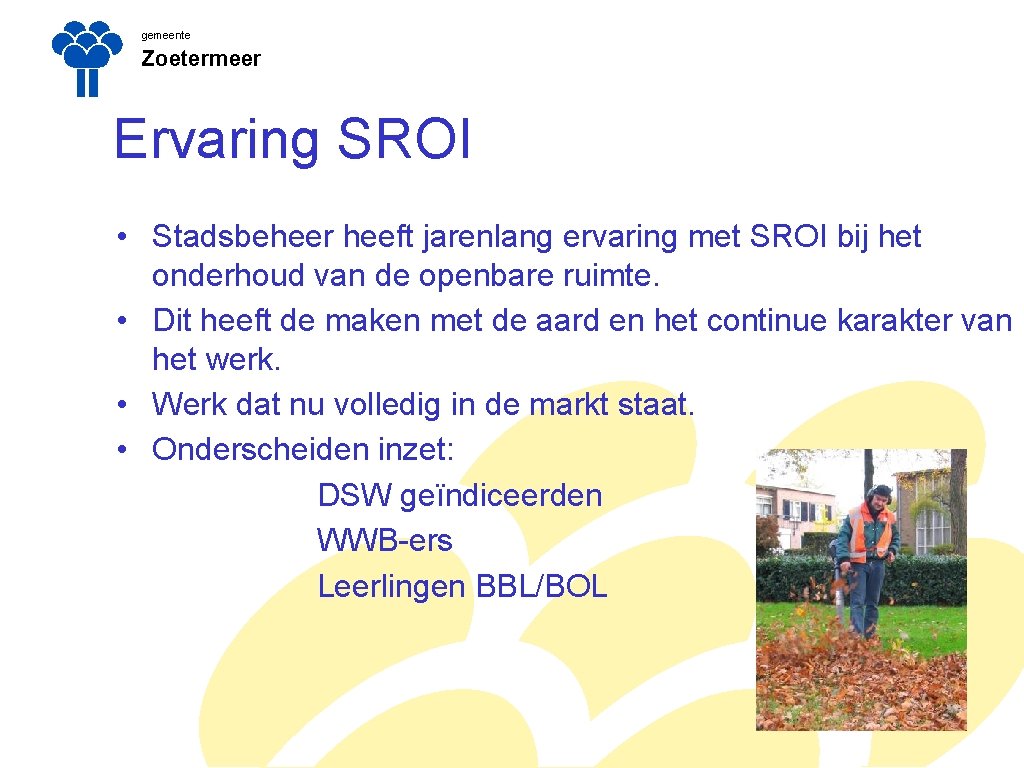 gemeente
Zoetermeer

Ervaring SROI

• Stadsbeheer heeft jarenlang ervaring met SROI bij het onderhoud van de openbare ruimte.
• Dit heeft de maken met de aard en het continue karakter van het werk.
• Werk dat nu volledig in de markt staat.
• Onderscheiden inzet:
DSW geïndiceerden
WWB-ers
Leerlingen BBL/BOL